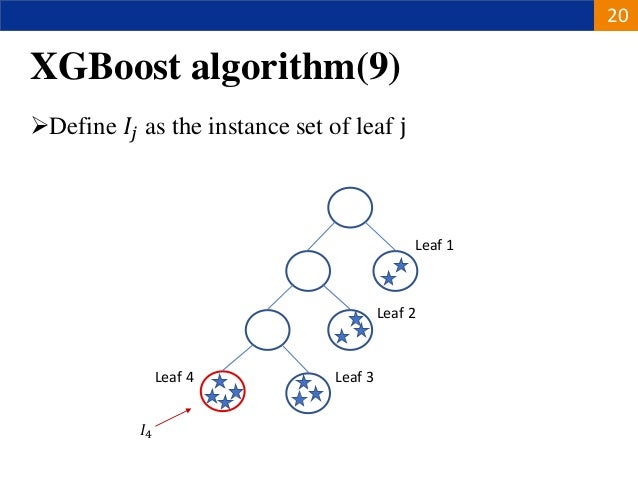 20

XGBoost algorithm(9)

➢Define $I_j$ as the instance set of leaf j

Leaf 1

Leaf 2

Leaf 4

Leaf 3

$I_4$